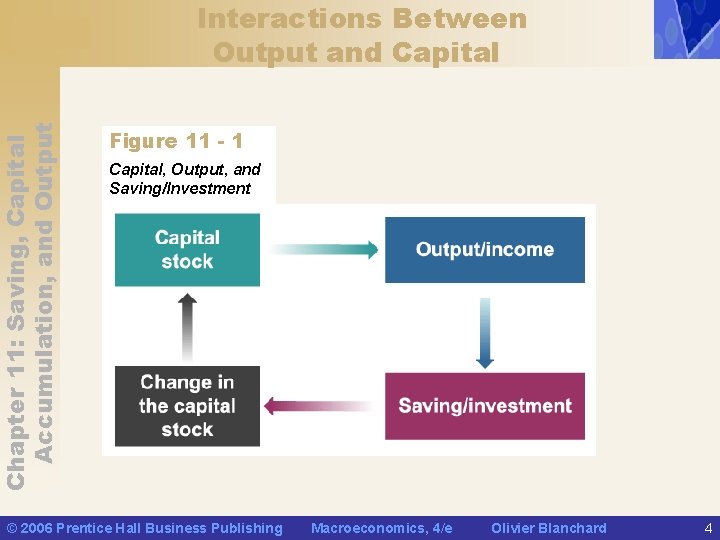 Interactions Between Output and Capital

Chapter 11: Saving, Capital Accumulation, and Output

Figure 11 - 1

Capital, Output, and Saving/Investment

Capital stock

Output/income

Saving/investment

Change in the capital stock

© 2006 Prentice Hall Business Publishing Macroeconomics, 4/e Olivier Blanchard 4